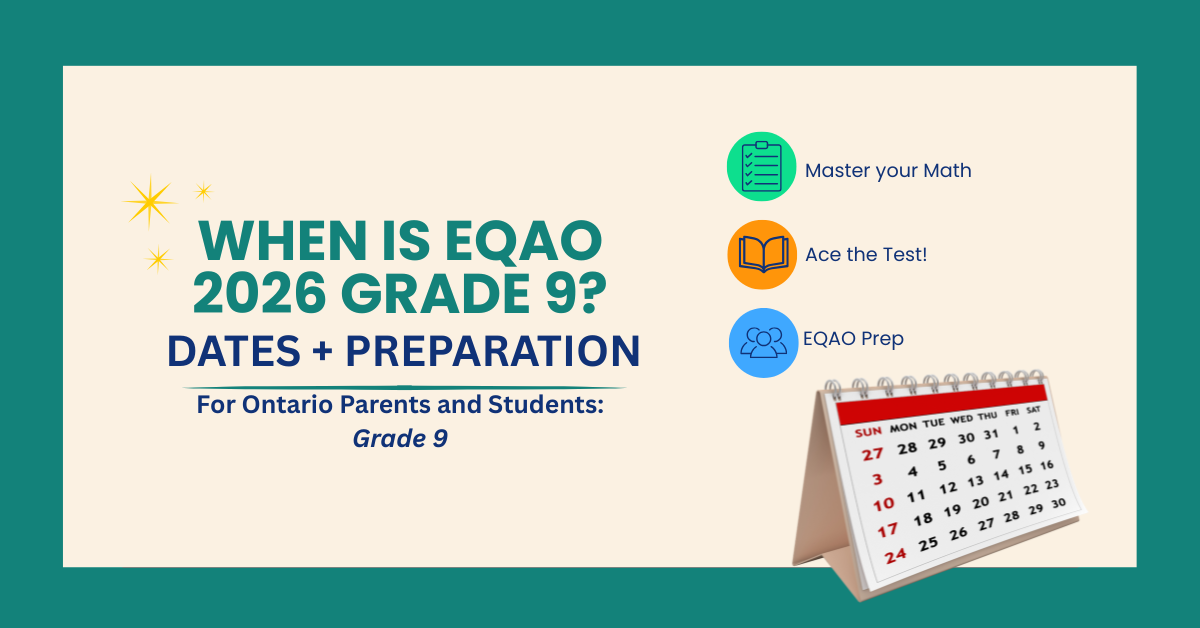 WHEN IS EQAO 2026 GRADE 9?
DATES + PREPARATION

For Ontario Parents and Students:
Grade 9

Master your Math

Ace the Test!

EQAO Prep

| SUN | MON | TUE | WED | THU | FRI | SAT |
|---|---|---|---|---|---|---|
| 27 | 28 | 29 | 30 | 31 | 1 | 2 |
| 3 | 4 | 5 | 6 | 7 | 8 | 9 |
| 10 | 11 | 12 | 13 | 14 | 15 | 16 |
| 17 | 18 | 19 | 20 | 21 | 22 | 23 |
| 24 | 25 | 26 | 27 | 28 | 29 | 30 |